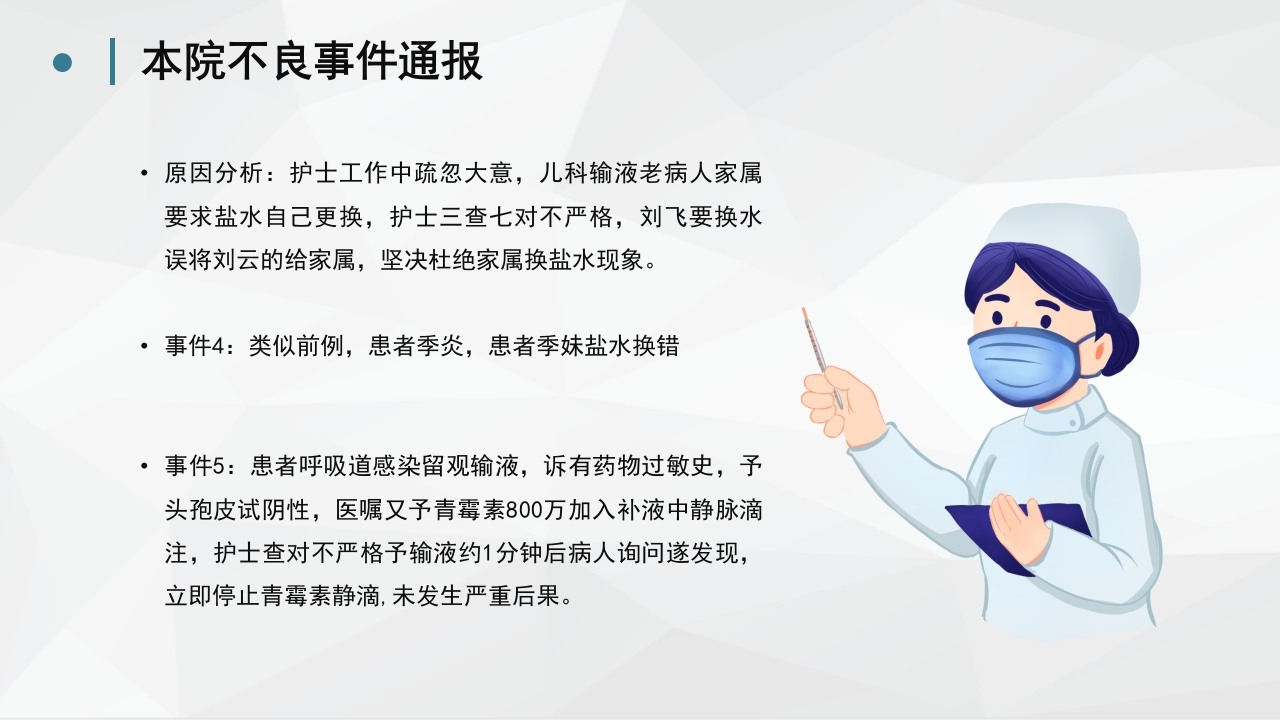 本院不良事件通报

• 原因分析：护士工作中疏忽大意，儿科输液老病人家属要求盐水自己更换，护士三查七对不严格，刘飞要换水误将刘云的给家属，坚决杜绝家属换盐水现象。

• 事件4：类似前例，患者季炎，患者季妹盐水换错

• 事件5：患者呼吸道感染留观输液，诉有药物过敏史，予头孢皮试阴性，医嘱又予青霉素800万加入补液中静脉滴注，护士查对不严格予输液约1分钟后病人询问遂发现，立即停止青霉素静滴,未发生严重后果。